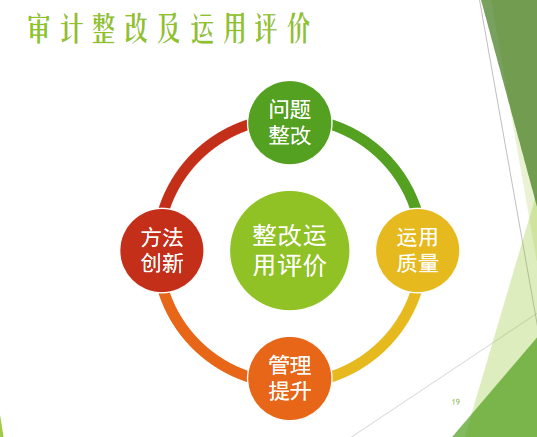 审计整改及运用评价

问题整改

方法创新

整改运用评价

运用质量

管理提升

19